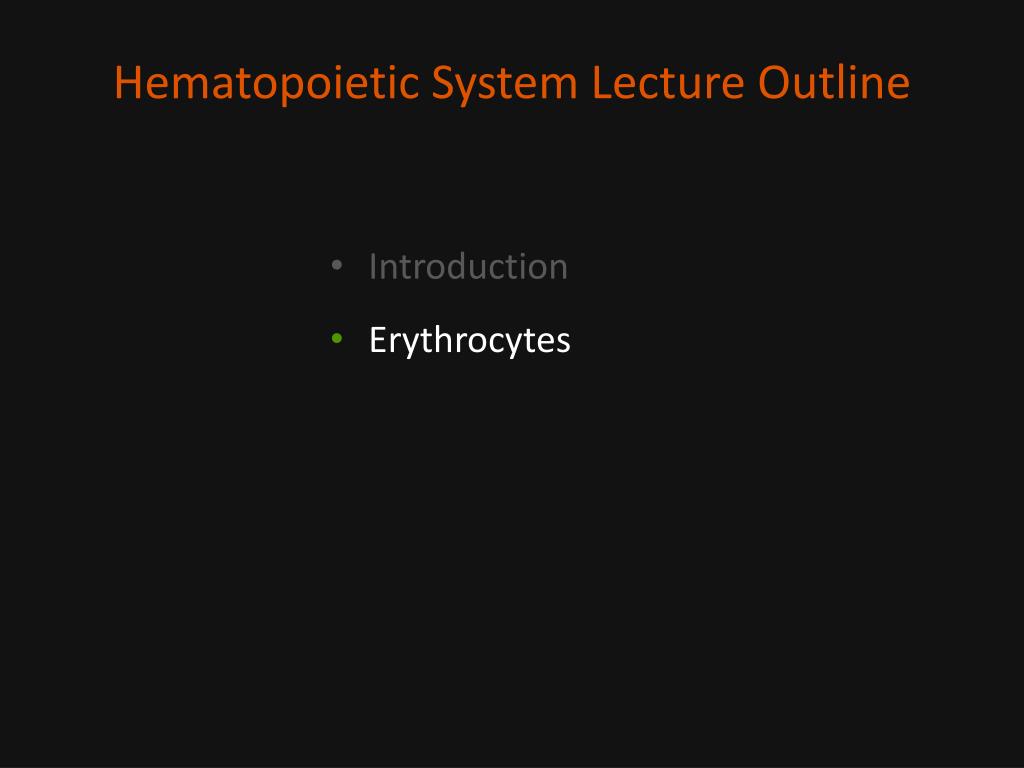 Hematopoietic System Lecture Outline

• Introduction
• Erythrocytes